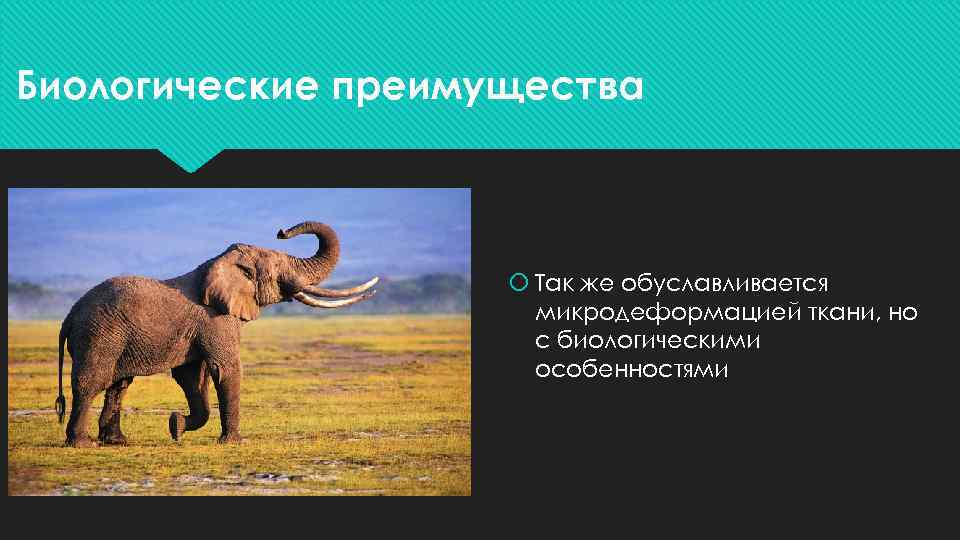 Биологические преимущества

Так же обуславливается микродеформацией ткани, но с биологическими особенностями